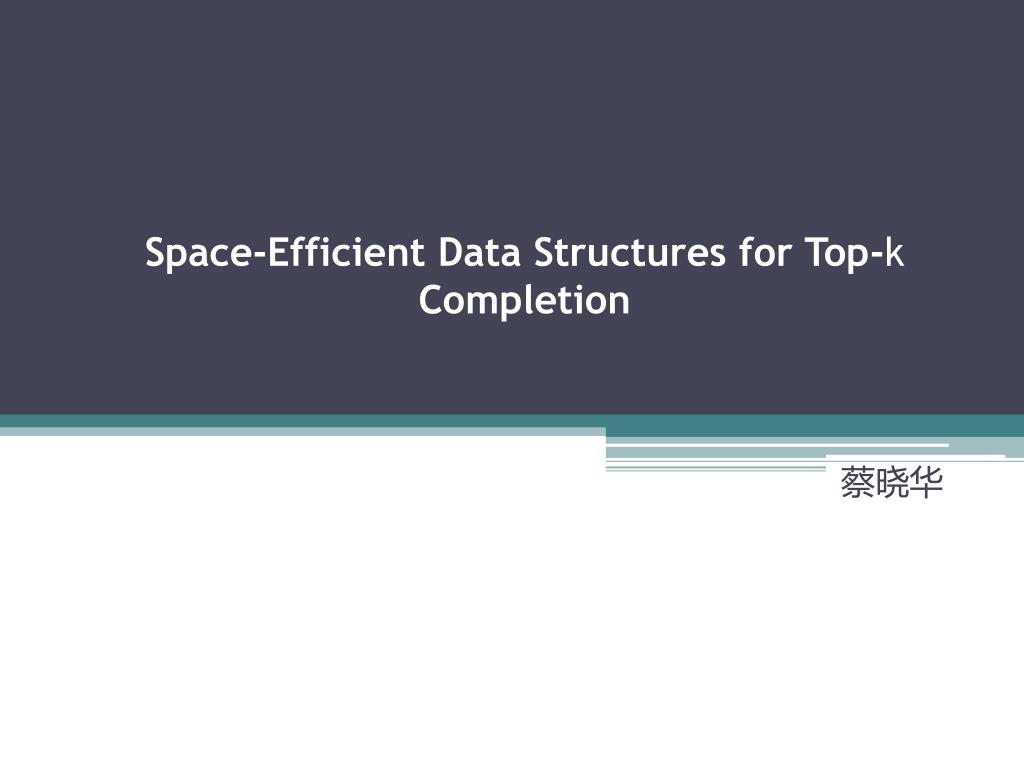 Space-Efficient Data Structures for Top-k Completion

蔡晓华